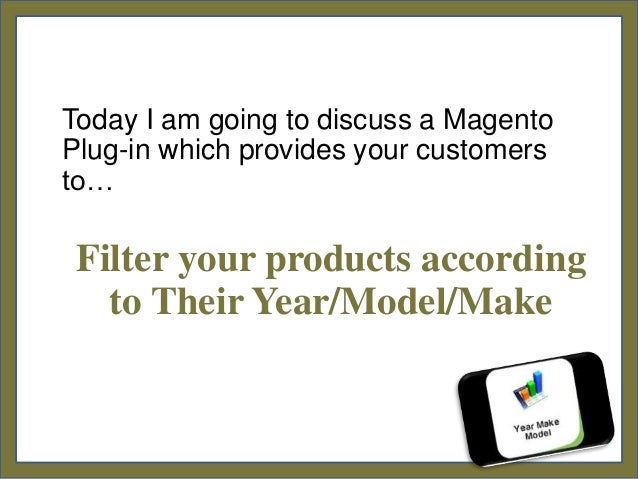 Today I am going to discuss a Magento Plug-in which provides your customers to…

Filter your products according to Their Year/Model/Make

Year Make Model